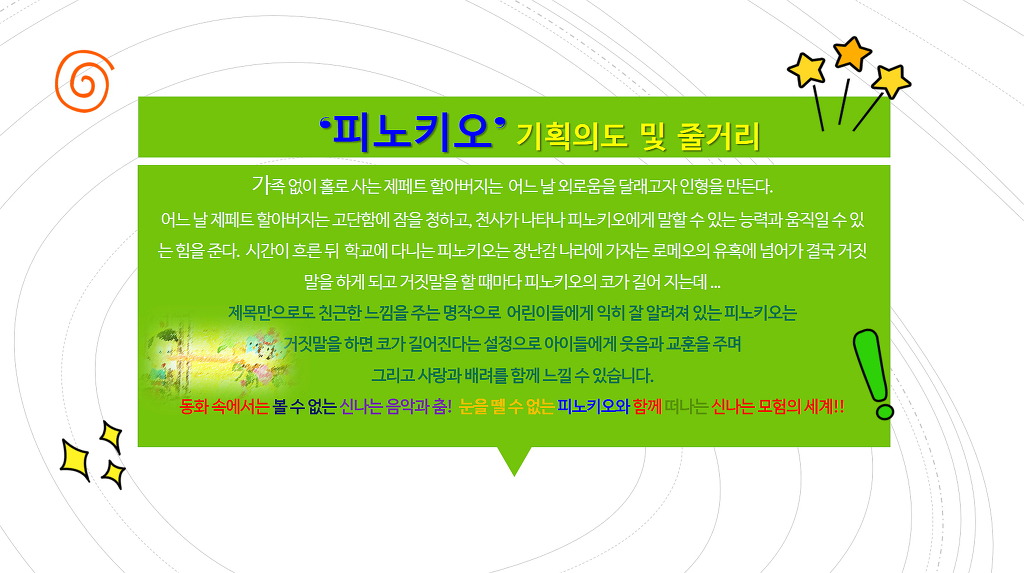 '피노키오' 기획의도 및 줄거리

가족 없이 홀로 사는 제페트 할아버지는 어느 날 외로움을 달래고자 인형을 만든다. 어느 날 제페트 할아버지는 고단함에 잠을 청하고, 천사가 나타나 피노키오에게 말할 수 있는 능력과 움직일 수 있는 힘을 준다. 시간이 흐른 뒤 학교에 다니는 피노키오는 장난감 나라에 가자는 로메오의 유혹에 넘어가 결국 거짓말을 하게 되고 거짓말을 할 때마다 피노키오의 코가 길어 지는데 ...

제목만으로도 친근한 느낌을 주는 명작으로 어린이들에게 익히 잘 알려져 있는 피노키오는 거짓말을 하면 코가 길어진다는 설정으로 아이들에게 웃음과 교훈을 주며 그리고 사랑과 배려를 함께 느낄 수 있습니다.

동화 속에서는 볼 수 없는 신나는 음악과 춤! 눈을 뗄 수 없는 피노키오와 함께 떠나는 신나는 모험의 세계!!